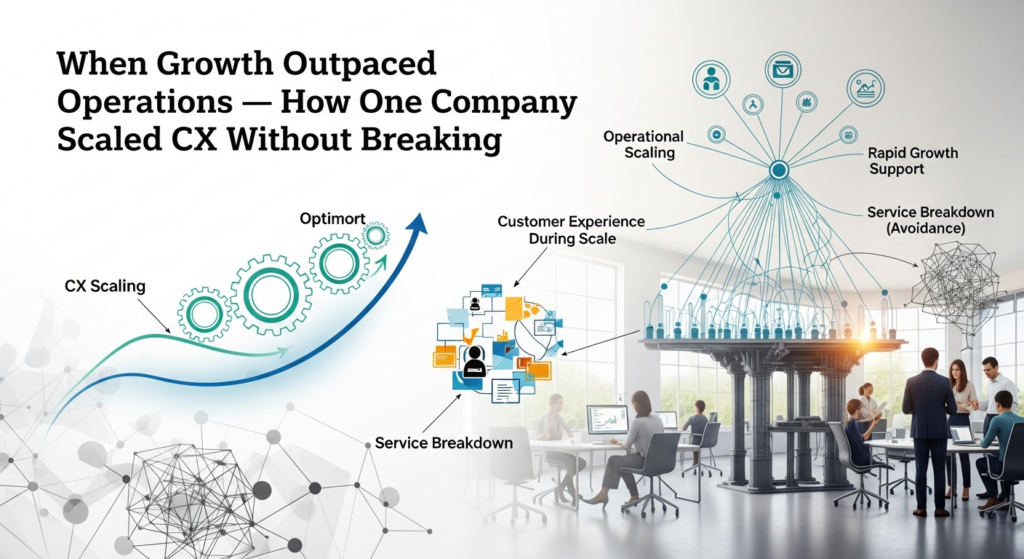 When Growth Outpaced Operations — How One Company Scaled CX Without Breaking

Optimort

CX Scaling

Customer Experience During Scale

Service Breakdown

Operational Scaling

Rapid Growth Support

Service Breakdown (Avoidance)